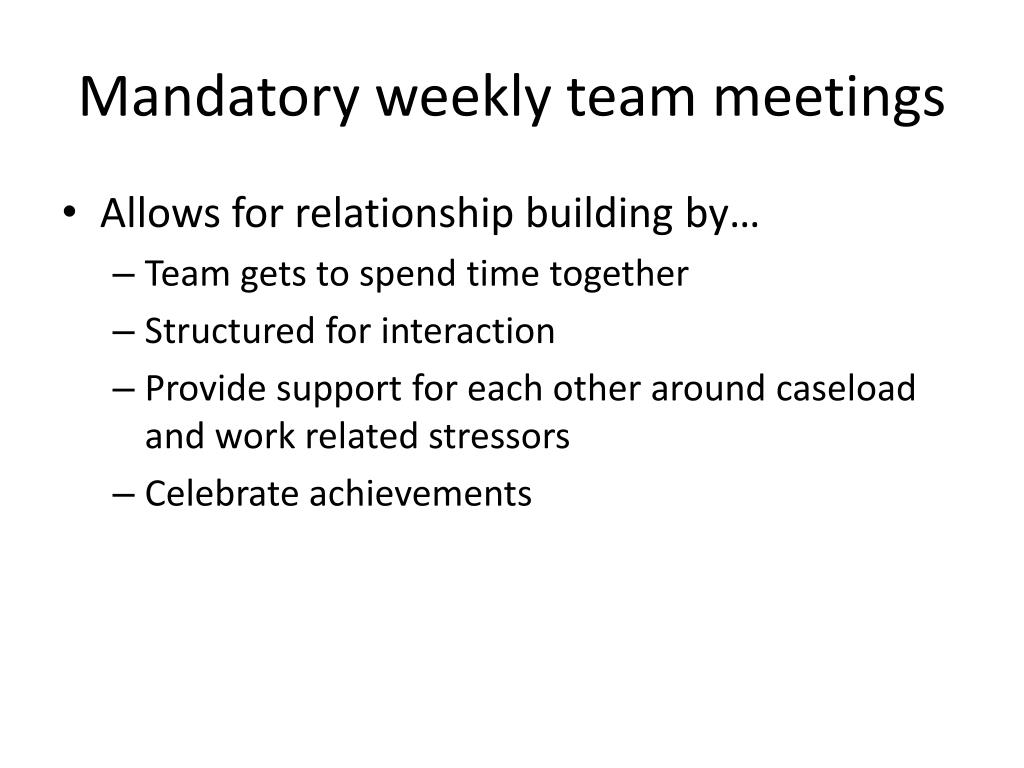 Mandatory weekly team meetings

• Allows for relationship building by…
– Team gets to spend time together
– Structured for interaction
– Provide support for each other around caseload and work related stressors
– Celebrate achievements